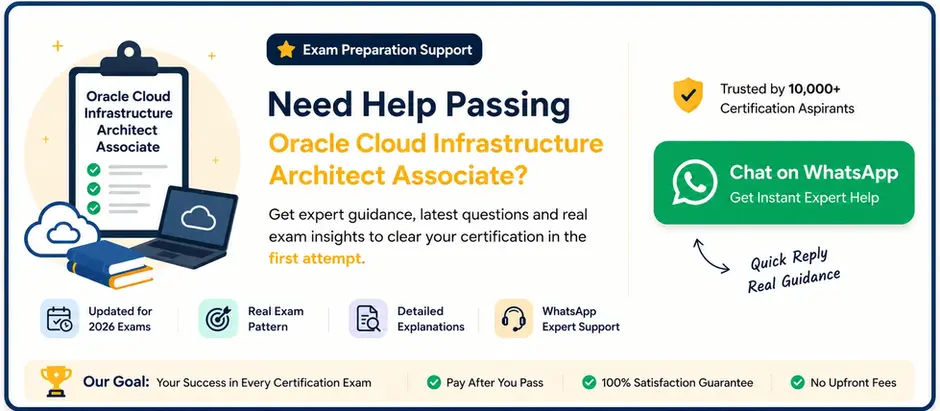 Oracle Cloud Infrastructure Architect Associate

Exam Preparation Support

Need Help Passing Oracle Cloud Infrastructure Architect Associate?

Get expert guidance, latest questions and real exam insights to clear your certification in the first attempt.

Trusted by 10,000+ Certification Aspirants

Chat on WhatsApp
Get Instant Expert Help

Quick Reply
Real Guidance

Updated for 2026 Exams

Real Exam Pattern

Detailed Explanations

WhatsApp Expert Support

Our Goal: Your Success in Every Certification Exam

Pay After You Pass

100% Satisfaction Guarantee

No Upfront Fees